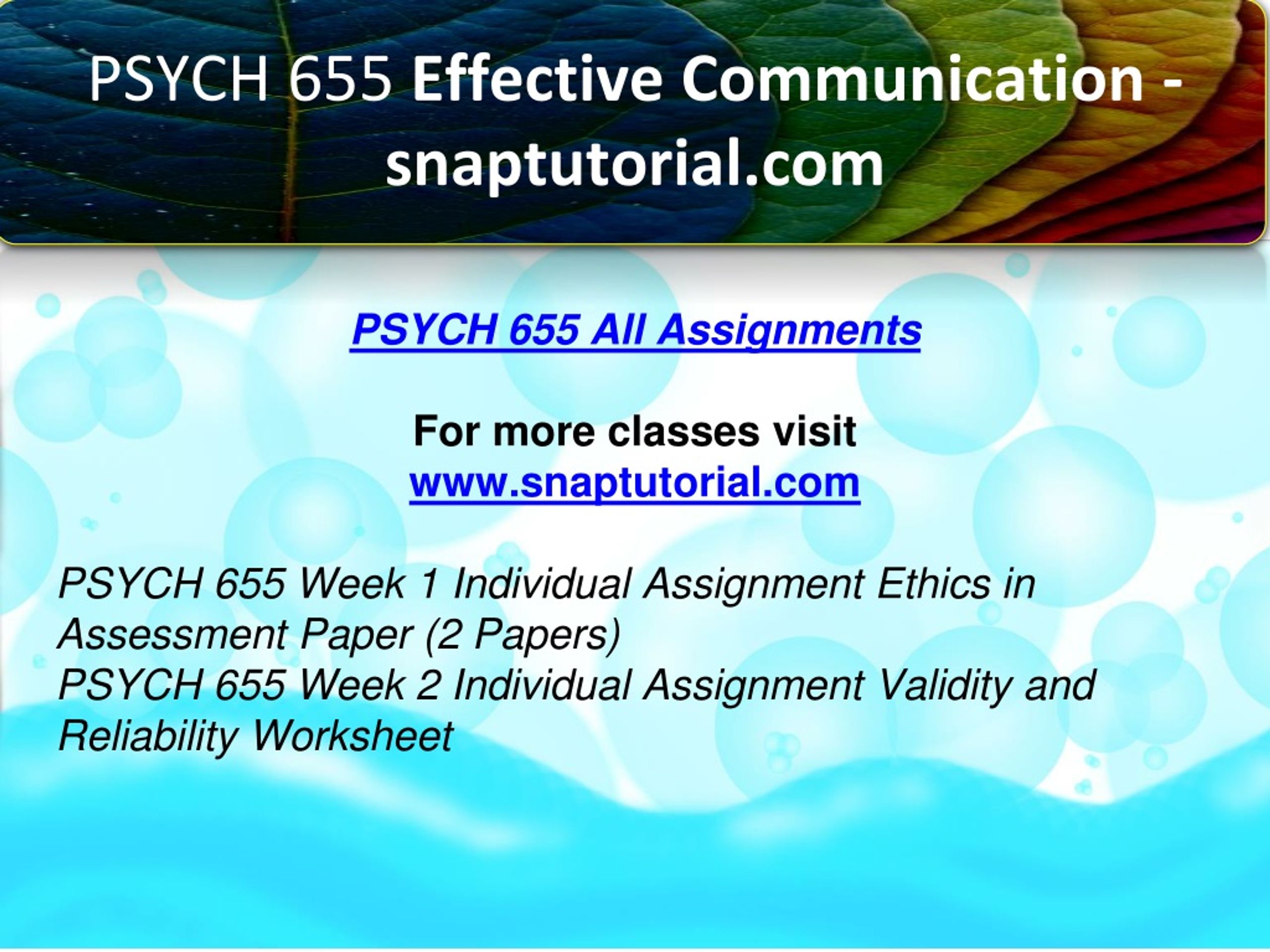 PSYCH 655 Effective Communication - snaptutorial.com

PSYCH 655 All Assignments

For more classes visit
www.snaptutorial.com

PSYCH 655 Week 1 Individual Assignment Ethics in Assessment Paper (2 Papers)
PSYCH 655 Week 2 Individual Assignment Validity and Reliability Worksheet